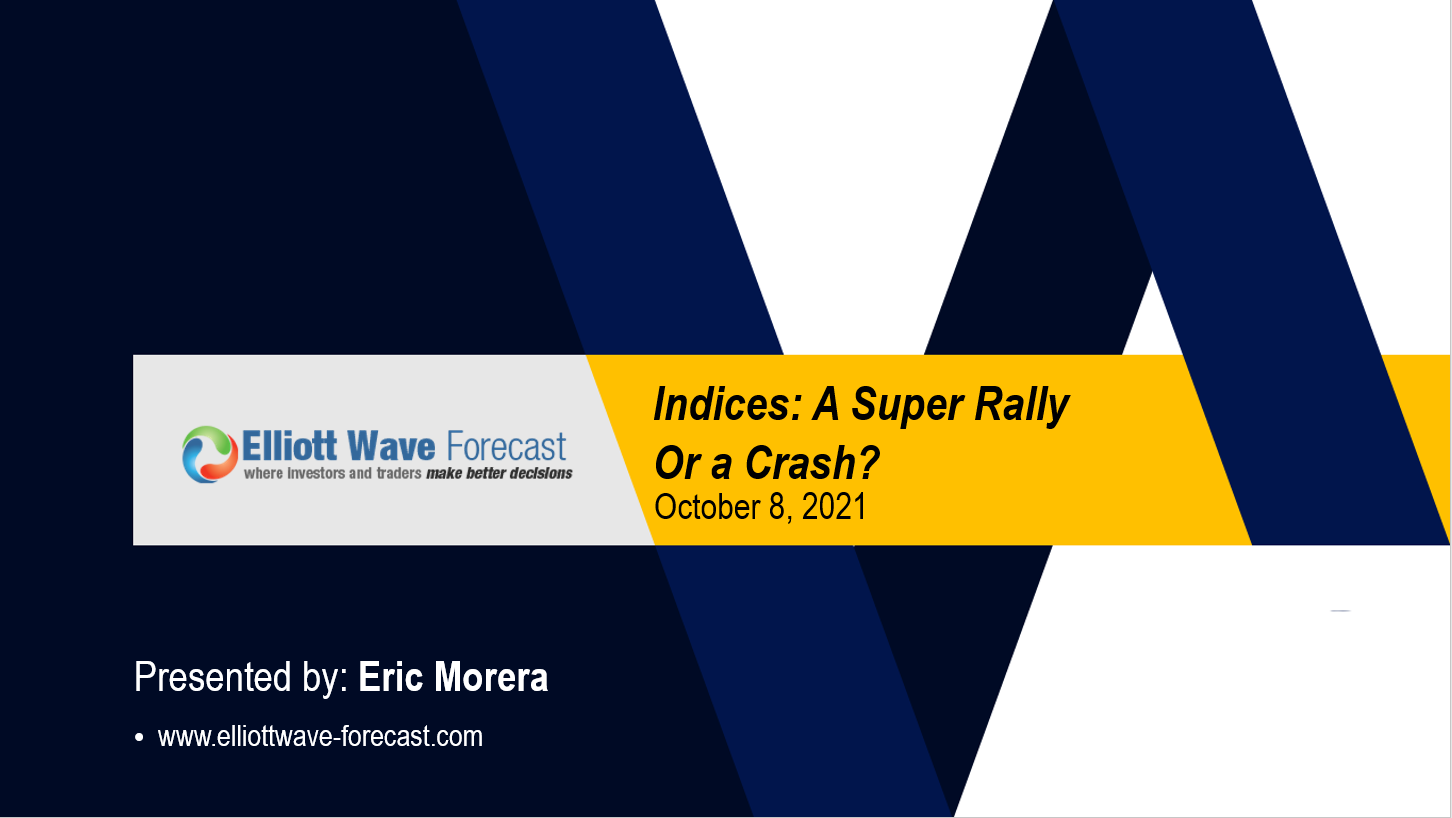 Elliott Wave Forecast
where investors and traders make better decisions

Indices: A Super Rally Or a Crash?
October 8, 2021

Presented by: Eric Morera

• www.elliottwave-forecast.com